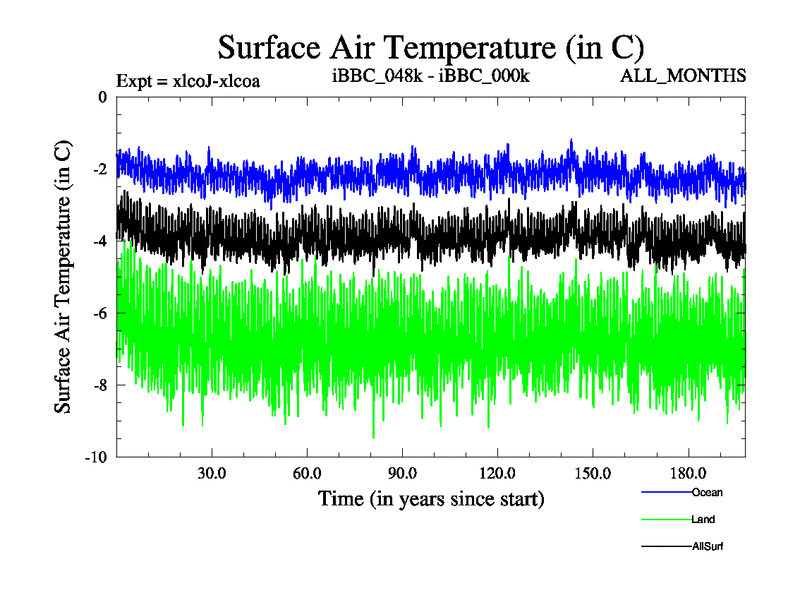 Surface Air Temperature (in C)

Expt = xlcoJ-xlcoa

iBBC_048k - iBBC_000k

ALL_MONTHS

Surface Air Temperature (in C)

0
-2
-4
-6
-8
-10

30.0
60.0
90.0
120.0
150.0
180.0

Time (in years since start)

Ocean

Land

AllSurf